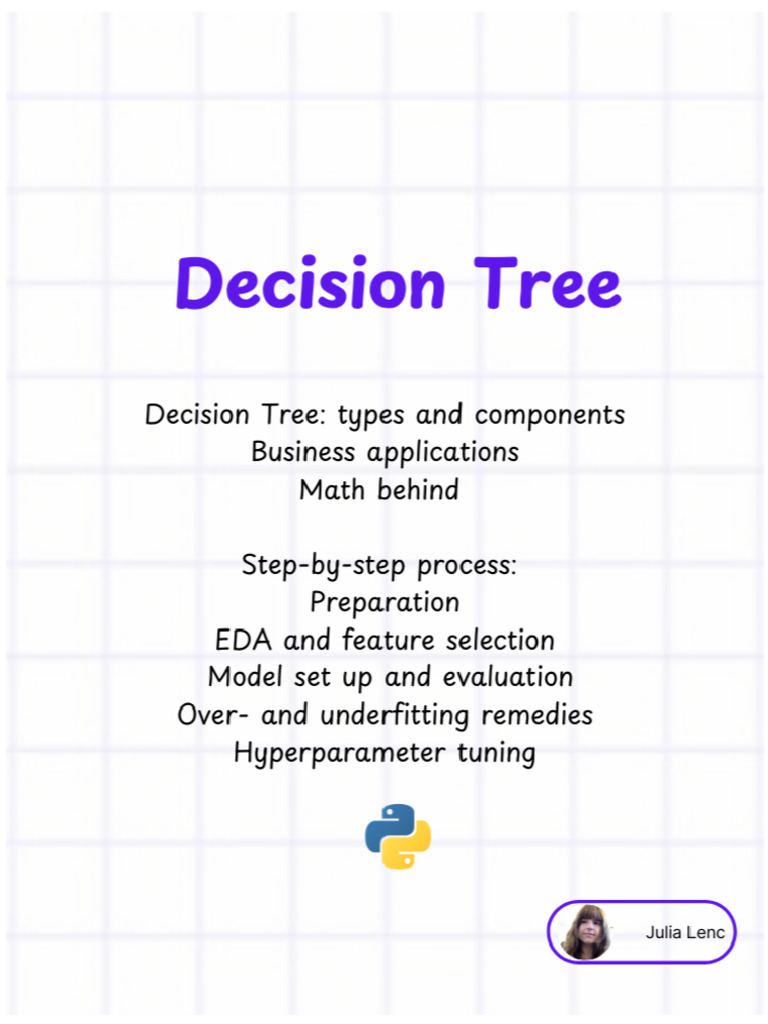 Decision Tree

Decision Tree: types and components
Business applications
Math behind

Step-by-step process:
Preparation
EDA and feature selection
Model set up and evaluation
Over- and underfitting remedies
Hyperparameter tuning

Julia Lenc